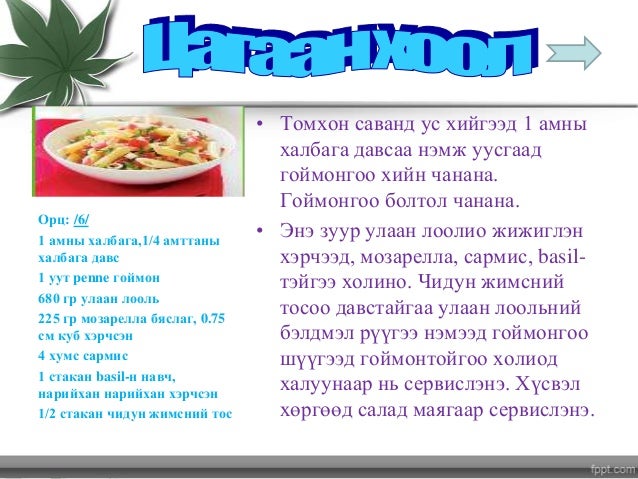 Цагаан хоол

Орц: /6/

1 амны халбага,1/4 амттаны халбага давс

1 уут penne гоймон

680 гр улаан лооль

225 гр мозарелла бяслаг, 0.75 см куб хэрчсэн

4 хумс сармис

1 стакан basil-н навч, нарийхан нарийхан хэрчсэн

1/2 стакан чидун жимсний тос

• Томхон саванд ус хийгээд 1 амны халбага давсаа нэмж уусгаад гоймонгоо хийн чанана. Гоймонгоо болтол чанана.

• Энэ зуур улаан лоолио жижиглэн хэрчээд, мозарелла, сармис, basil-тэйгээ холино. Чидун жимсний тосоо давстайгаа улаан лоольний бэлдмэл рүүгээ нэмээд гоймонгоо шүүгээд гоймонтойгоо холиод халуунаар нь сервислэнэ. Хүсвэл хөргөөд салад маягаар сервислэнэ.

fppt.com